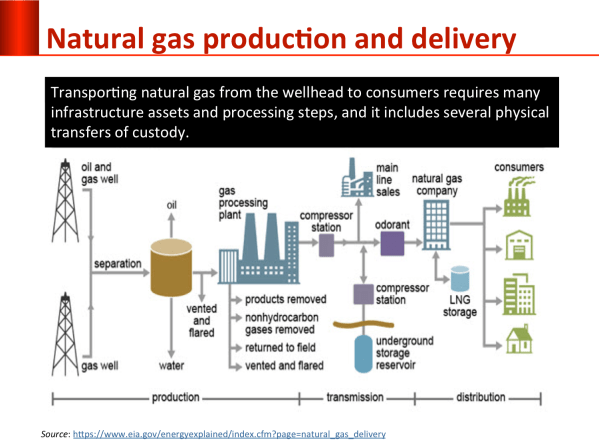 Natural gas production and delivery

Transporting natural gas from the wellhead to consumers requires many infrastructure assets and processing steps, and it includes several physical transfers of custody.

oil and gas well

gas well

separation

oil

water

vented and flared

gas processing plant

products removed

nonhydrocarbon gases removed

returned to field

vented and flared

compressor station

main line sales

odorant

compressor station

underground storage reservoir

natural gas company

LNG storage

consumers

production

transmission

distribution

Source: https://www.eia.gov/energyexplained/index.cfm?page=natural_gas_delivery